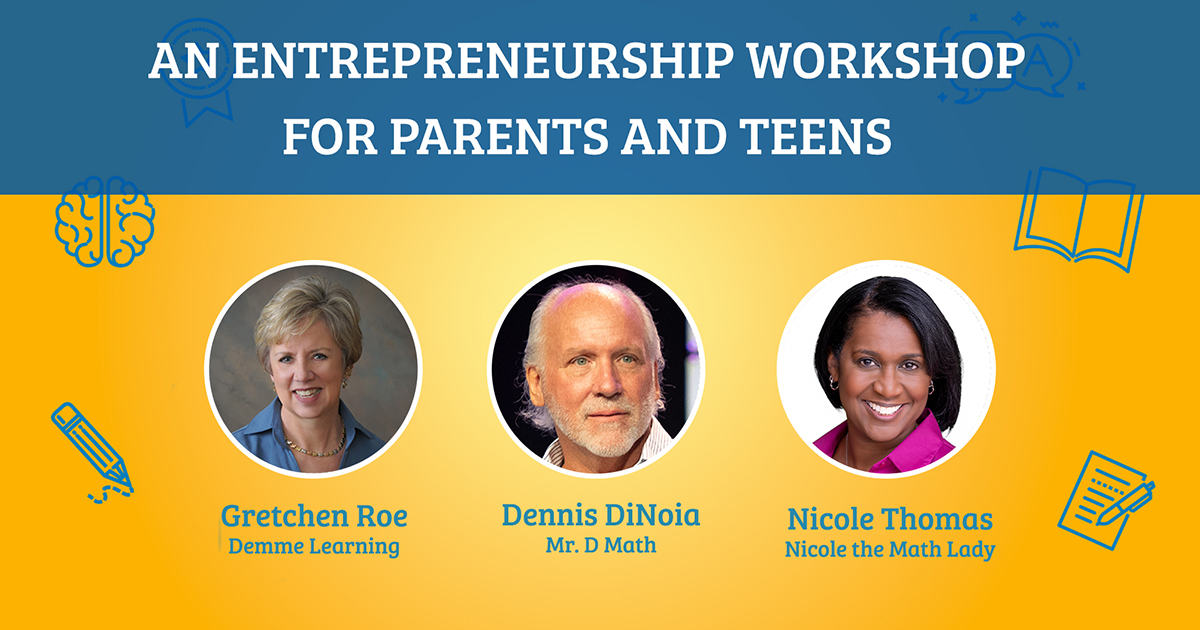 AN ENTREPRENEURSHIP WORKSHOP FOR PARENTS AND TEENS

Gretchen Roe
Demme Learning

Dennis DiNoia
Mr. D Math

Nicole Thomas
Nicole the Math Lady